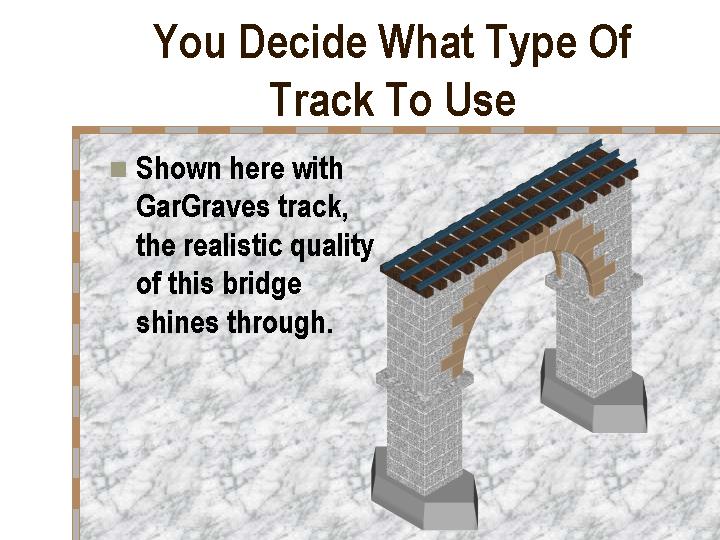 You Decide What Type Of Track To Use

Shown here with GarGraves track, the realistic quality of this bridge shines through.